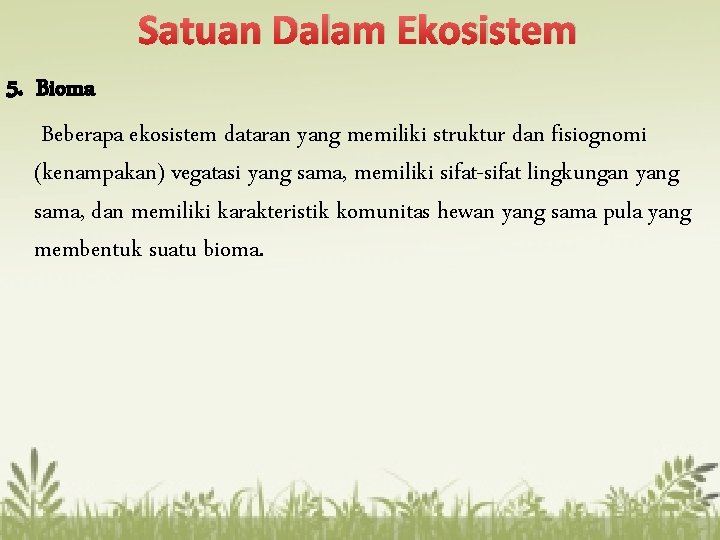 Satuan Dalam Ekosistem

5. Bioma

Beberapa ekosistem dataran yang memiliki struktur dan fisiognomi (kenampakan) vegatasi yang sama, memiliki sifat-sifat lingkungan yang sama, dan memiliki karakteristik komunitas hewan yang sama pula yang membentuk suatu bioma.